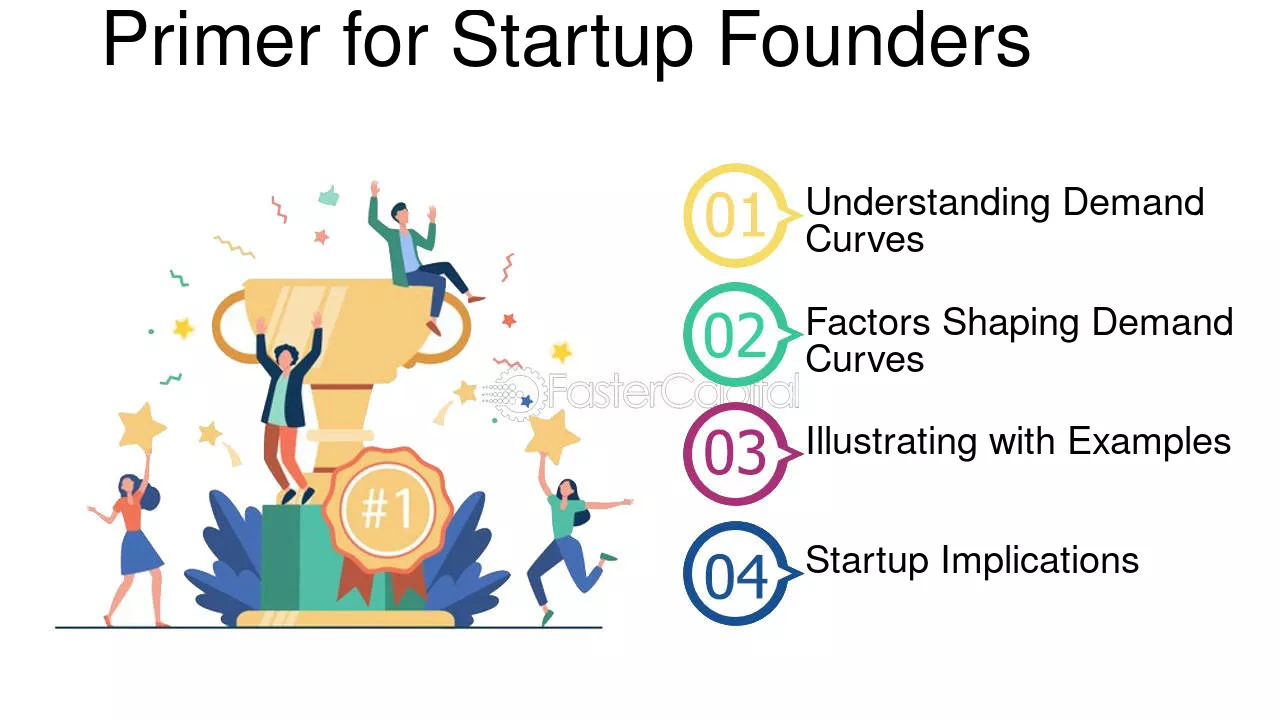 Primer for Startup Founders

#1

01 Understanding Demand Curves

02 Factors Shaping Demand Curves

03 Illustrating with Examples

04 Startup Implications

FasterCapital